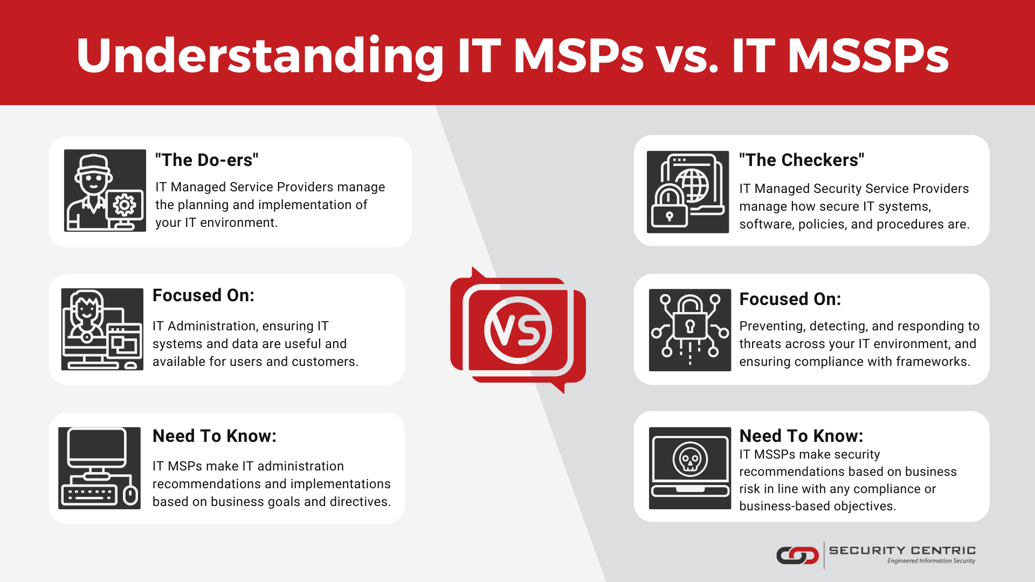 Understanding IT MSPs vs. IT MSSPs

"The Do-ers"
IT Managed Service Providers manage the planning and implementation of your IT environment.

Focused On:
IT Administration, ensuring IT systems and data are useful and available for users and customers.

Need To Know:
IT MSPs make IT administration recommendations and implementations based on business goals and directives.

VS

"The Checkers"
IT Managed Security Service Providers manage how secure IT systems, software, policies, and procedures are.

Focused On:
Preventing, detecting, and responding to threats across your IT environment, and ensuring compliance with frameworks.

Need To Know:
IT MSSPs make security recommendations based on business risk in line with any compliance or business-based objectives.

SECURITY CENTRIC
Engineered Information Security